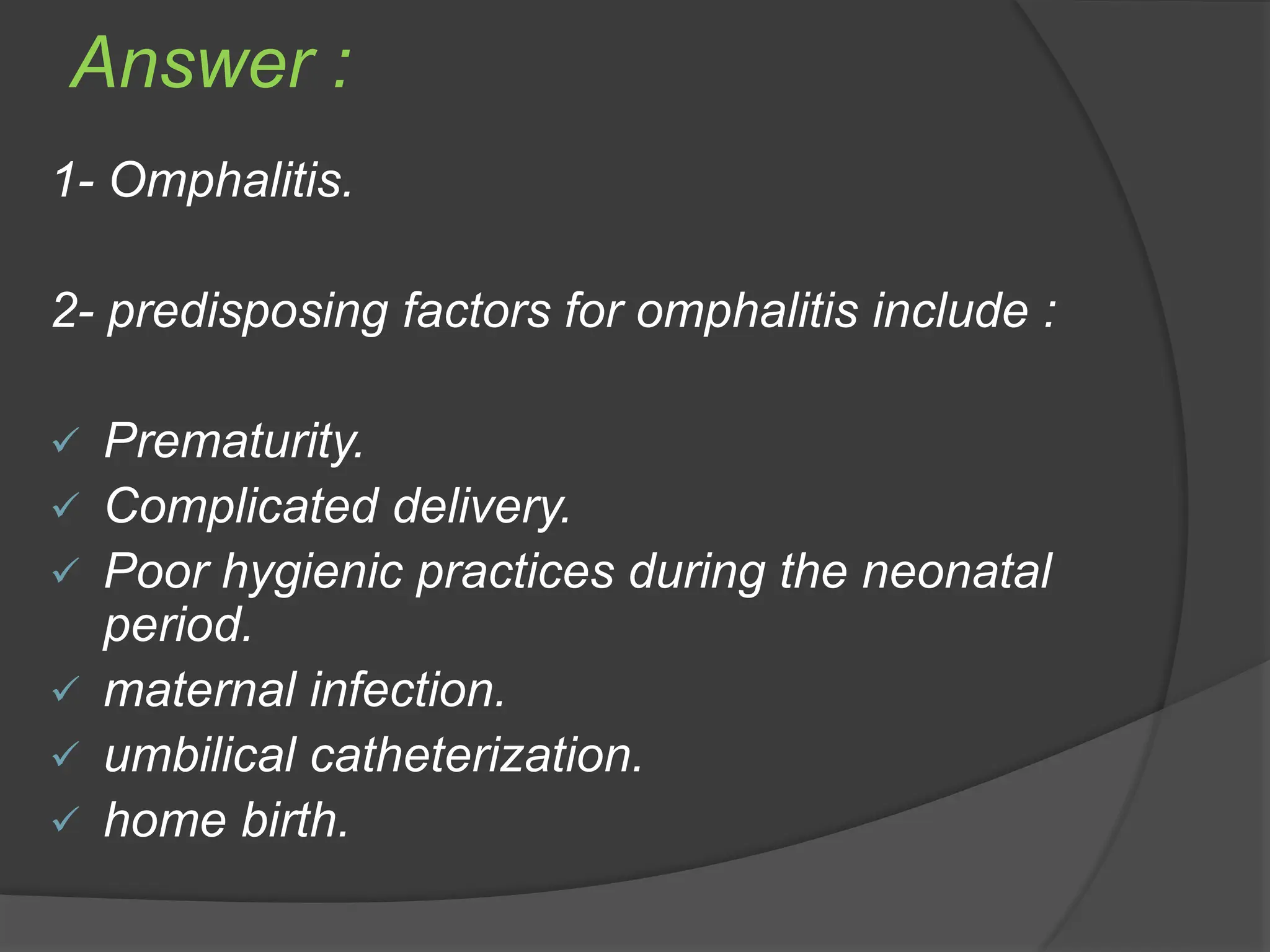 Answer :

1- Omphalitis.

2- predisposing factors for omphalitis include :

✓ Prematurity.
✓ Complicated delivery.
✓ Poor hygienic practices during the neonatal period.
✓ maternal infection.
✓ umbilical catheterization.
✓ home birth.